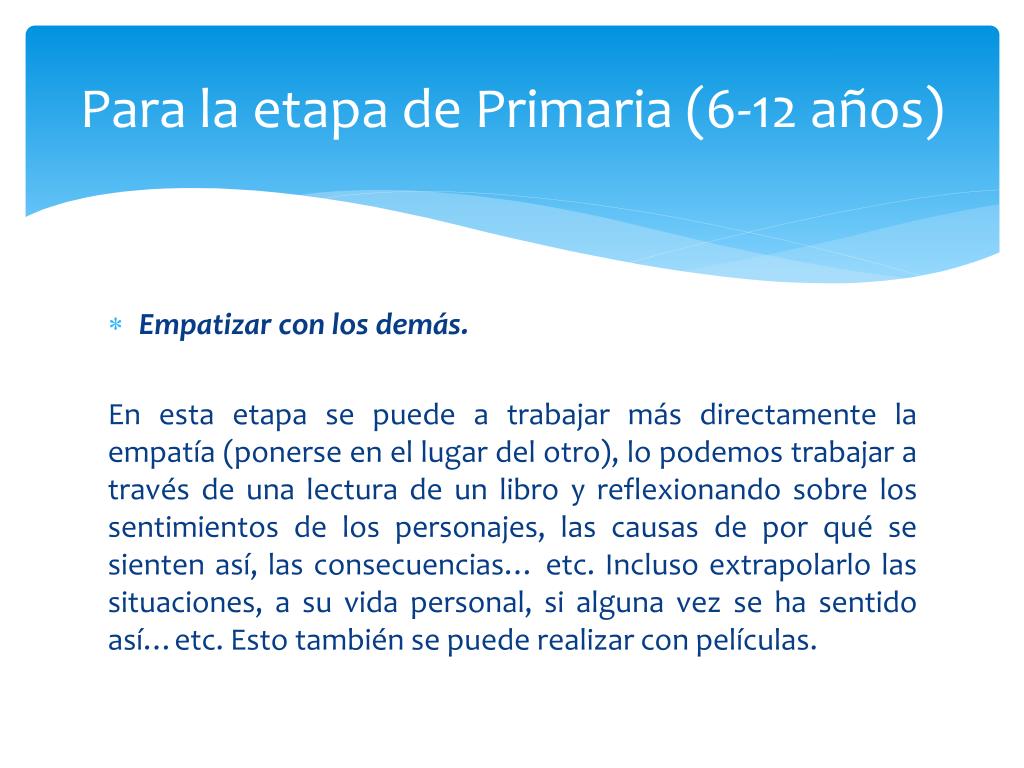 Para la etapa de Primaria (6-12 años)

* Empatizar con los demás.

En esta etapa se puede a trabajar más directamente la empatía (ponerse en el lugar del otro), lo podemos trabajar a través de una lectura de un libro y reflexionando sobre los sentimientos de los personajes, las causas de por qué se sienten así, las consecuencias… etc. Incluso extrapolarlo las situaciones, a su vida personal, si alguna vez se ha sentido así…etc. Esto también se puede realizar con películas.